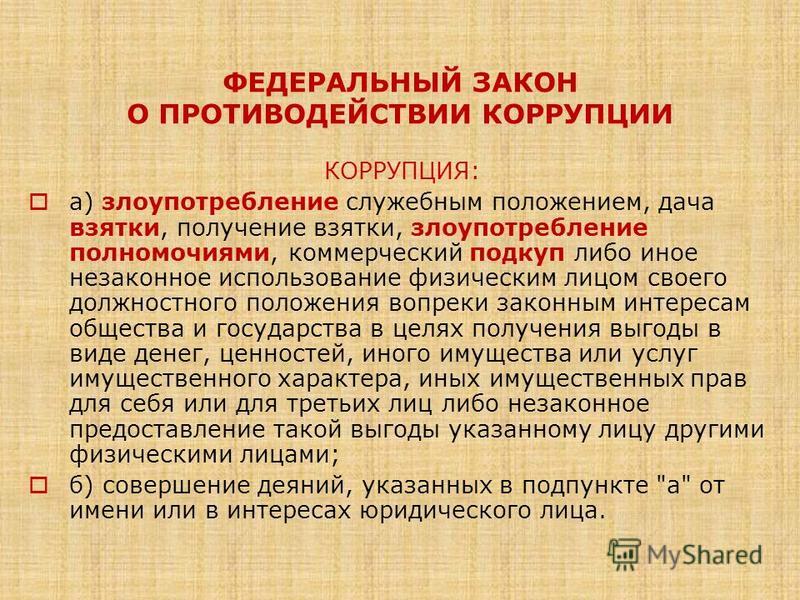 ФЕДЕРАЛЬНЫЙ ЗАКОН
О ПРОТИВОДЕЙСТВИИ КОРРУПЦИИ

КОРРУПЦИЯ:

а) злоупотребление служебным положением, дача взятки, получение взятки, злоупотребление полномочиями, коммерческий подкуп либо иное незаконное использование физическим лицом своего должностного положения вопреки законным интересам общества и государства в целях получения выгоды в виде денег, ценностей, иного имущества или услуг имущественного характера, иных имущественных прав для себя или для третьих лиц либо незаконное предоставление такой выгоды указанному лицу другими физическими лицами;

б) совершение деяний, указанных в подпункте "а" от имени или в интересах юридического лица.

MyShared